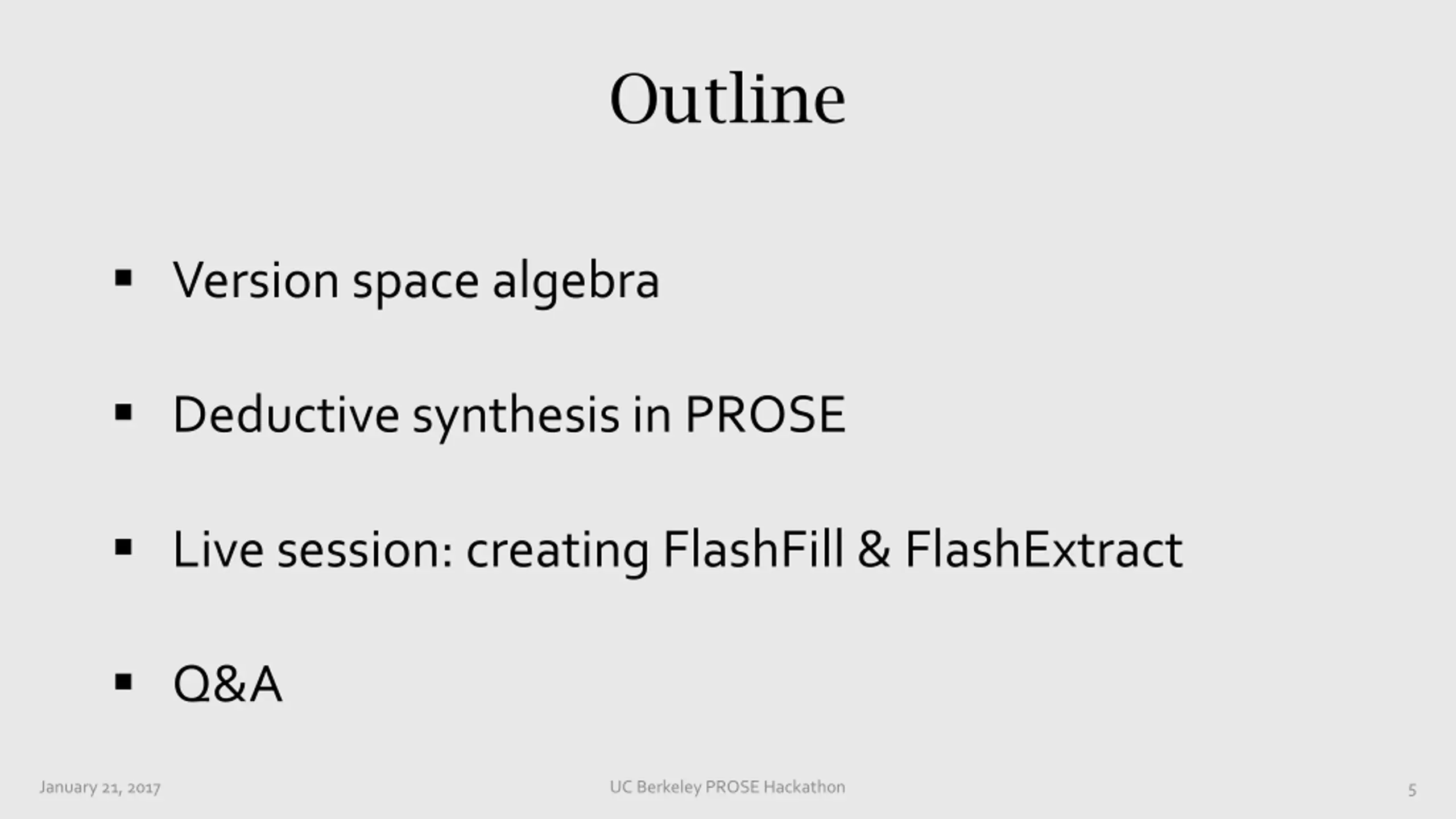 Outline

▪ Version space algebra

▪ Deductive synthesis in PROSE

▪ Live session: creating FlashFill & FlashExtract

▪ Q&A

January 21, 2017 UC Berkeley PROSE Hackathon 5